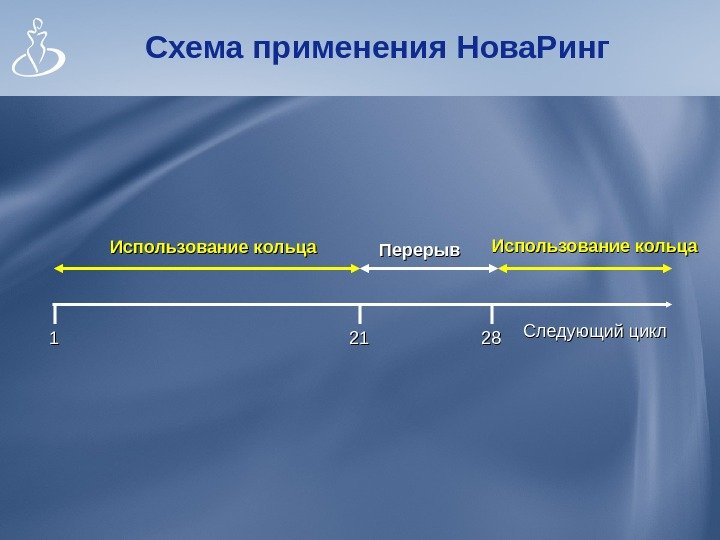 Схема применения НоваРинг

Использование кольца

Перерыв

Использование кольца

1

21

28

Следующий цикл